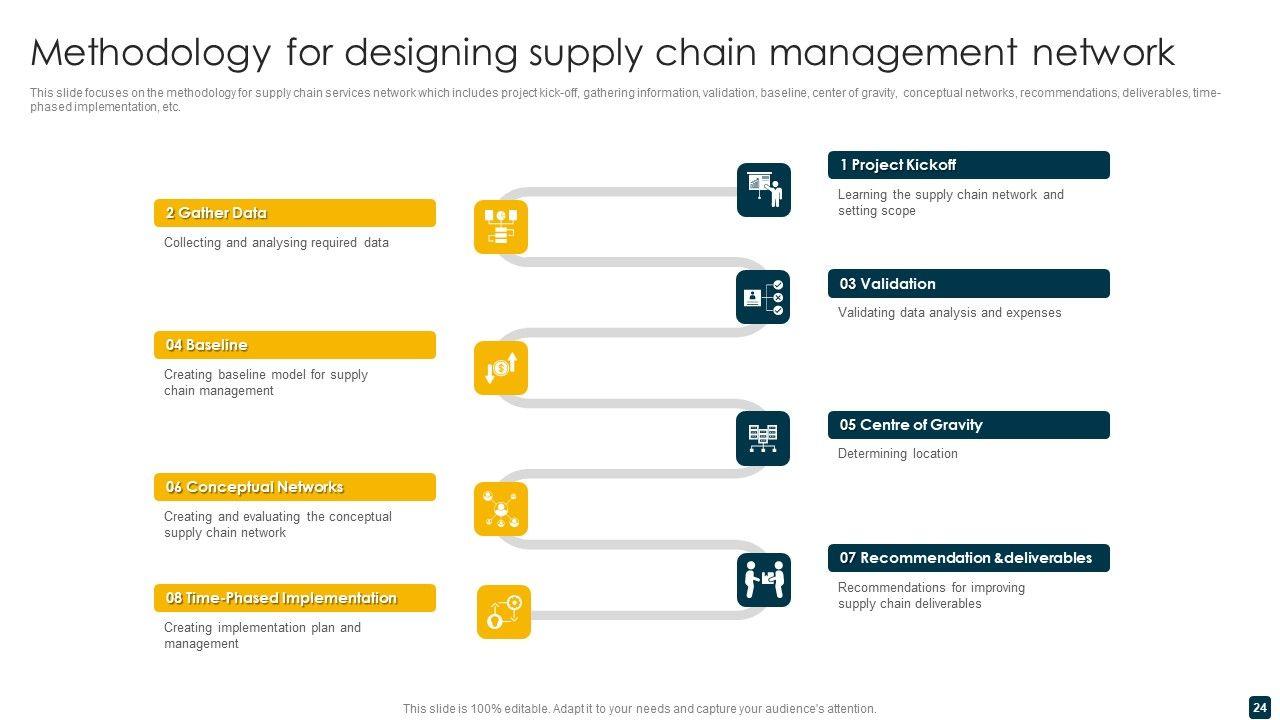 Methodology for designing supply chain management network

This slide focuses on the methodology for supply chain services network which includes project kick-off, gathering information, validation, baseline, center of gravity, conceptual networks, recommendations, deliverables, time-phased implementation, etc.

1 Project Kickoff

Learning the supply chain network and setting scope

2 Gather Data

Collecting and analysing required data

03 Validation

Validating data analysis and expenses

04 Baseline

Creating baseline model for supply chain management

05 Centre of Gravity

Determining location

06 Conceptual Networks

Creating and evaluating the conceptual supply chain network

07 Recommendation &deliverables

Recommendations for improving supply chain deliverables

08 Time-Phased Implementation

Creating implementation plan and management

This slide is 100% editable. Adapt it to your needs and capture your audience's attention.

24